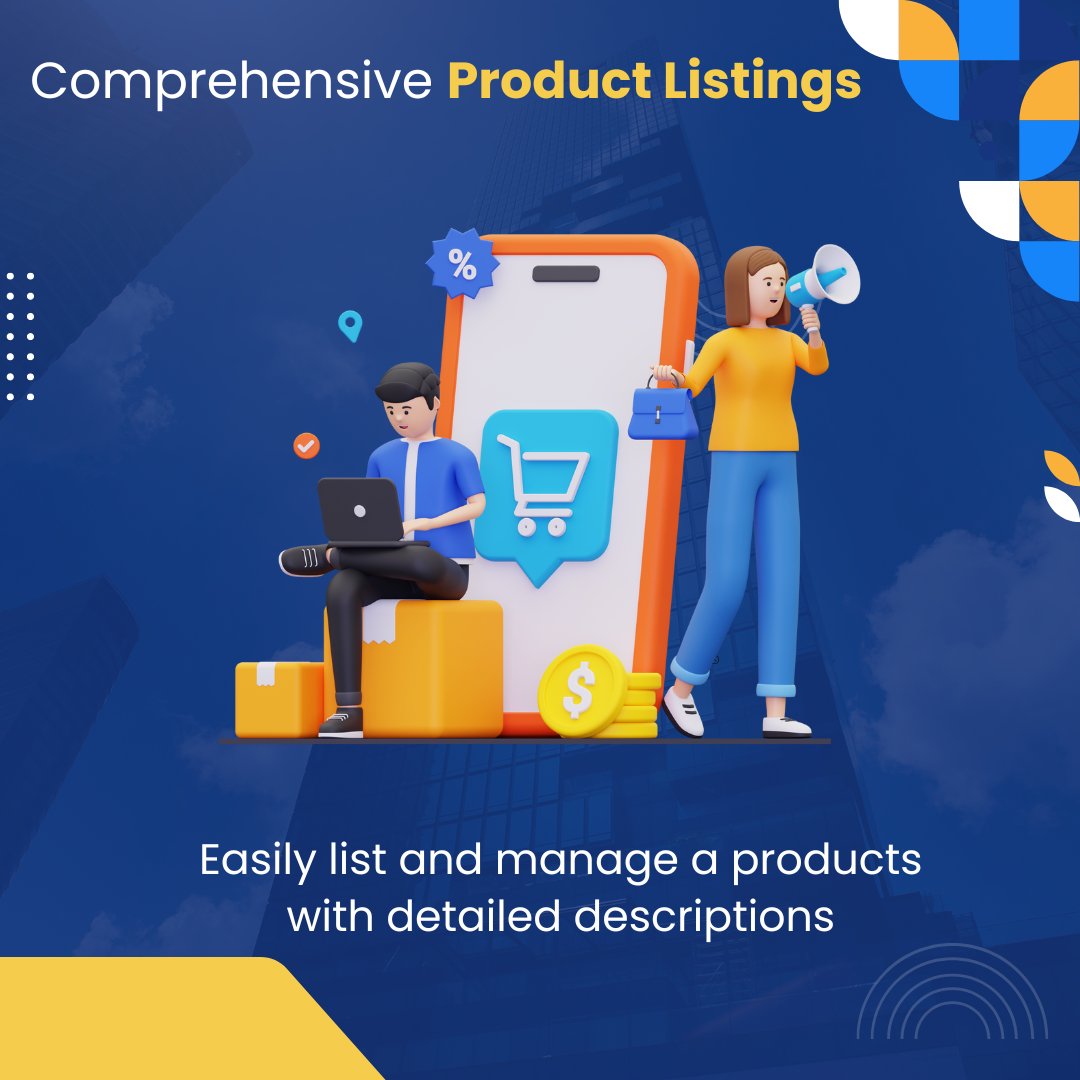 Comprehensive Product Listings

%

$

Easily list and manage a products with detailed descriptions